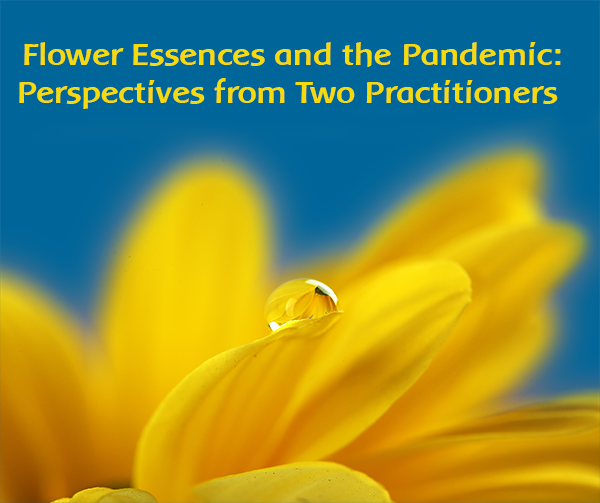 Flower Essences and the Pandemic: Perspectives from Two Practitioners